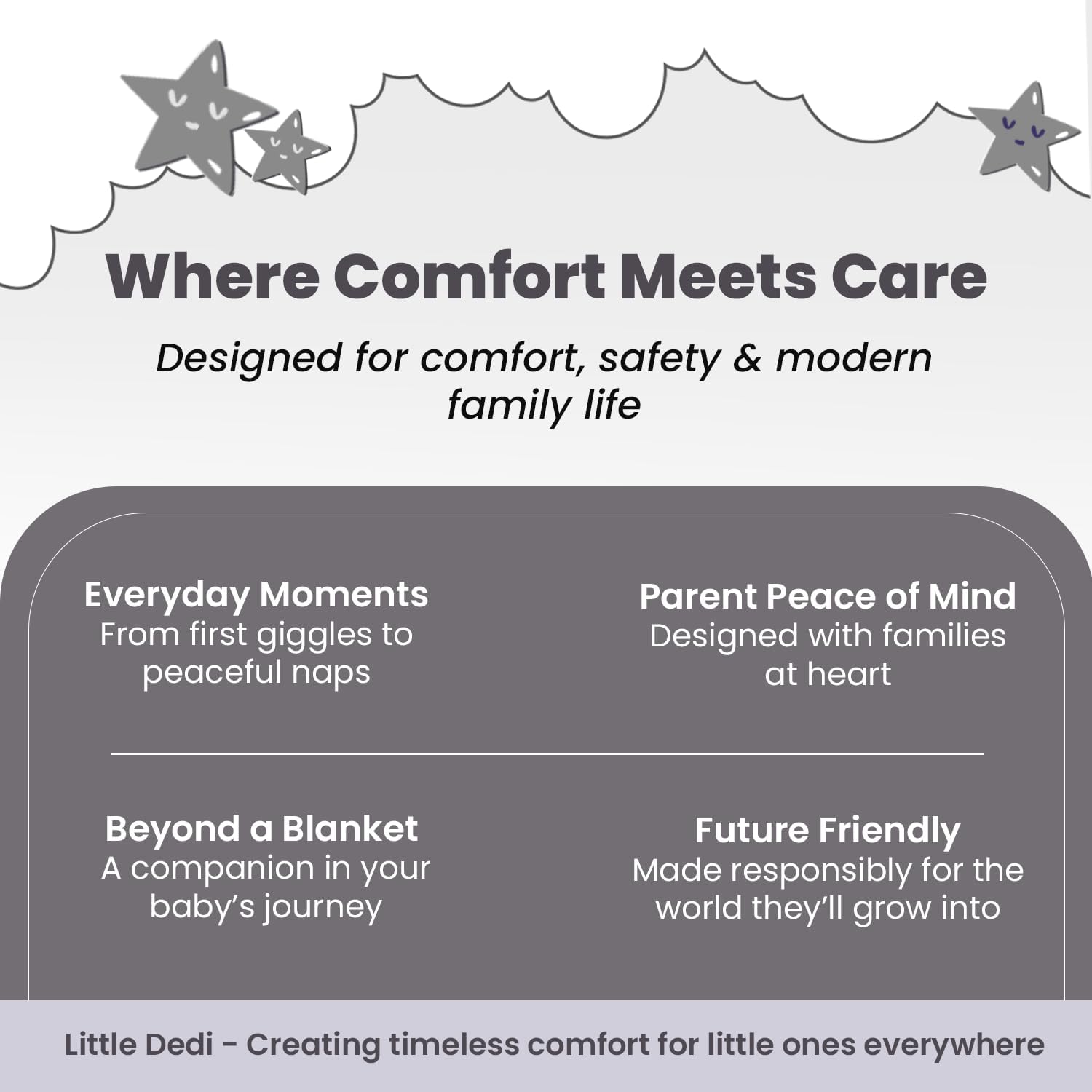 Where Comfort Meets Care

Designed for comfort, safety & modern family life

Everyday Moments
From first giggles to peaceful naps

Parent Peace of Mind
Designed with families at heart

Beyond a Blanket
A companion in your baby's journey

Future Friendly
Made responsibly for the world they'll grow into

Little Dedi - Creating timeless comfort for little ones everywhere